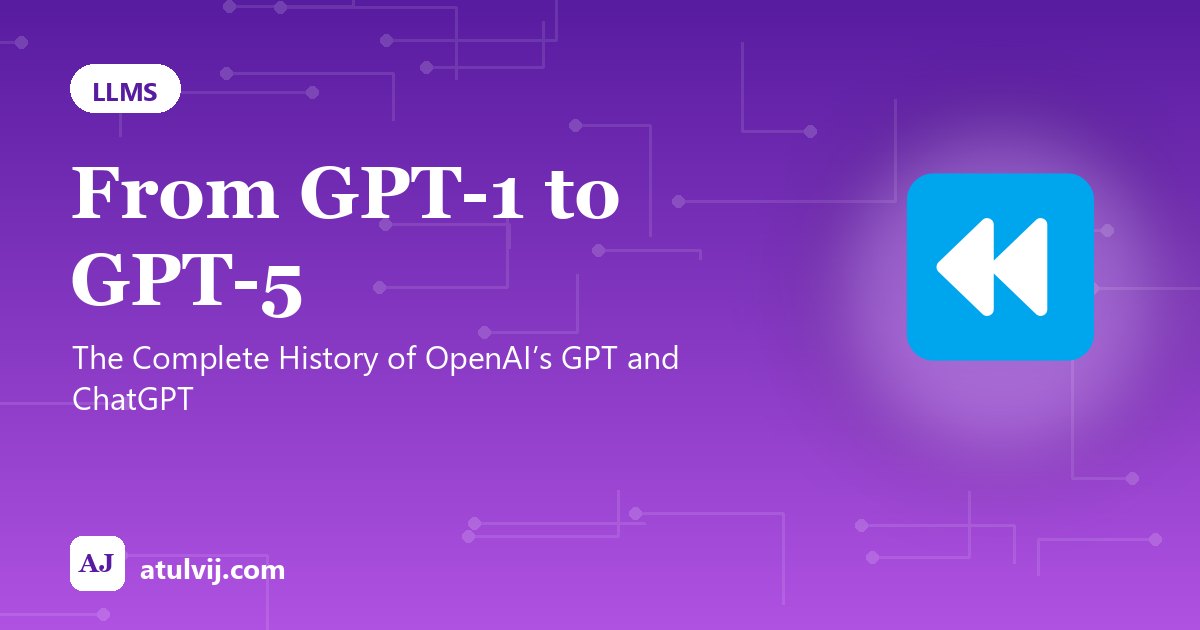 LLMS

From GPT-1 to GPT-5

The Complete History of OpenAI's GPT and ChatGPT

AJ

atulvij.com